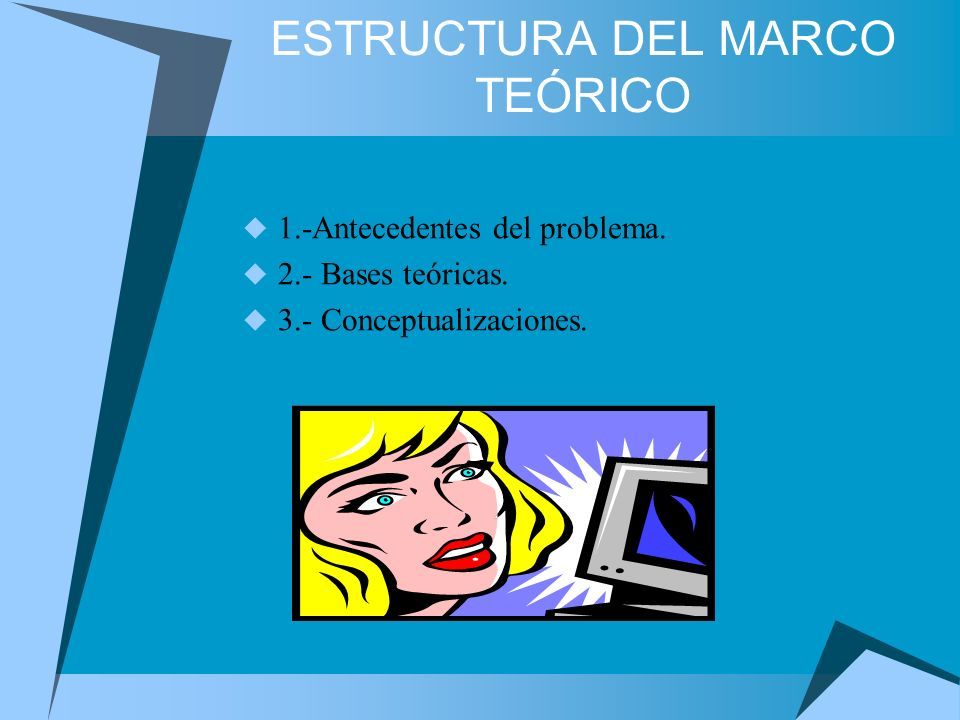 ESTRUCTURA DEL MARCO TEÓRICO

1.-Antecedentes del problema.
2.- Bases teóricas.
3.- Conceptualizaciones.